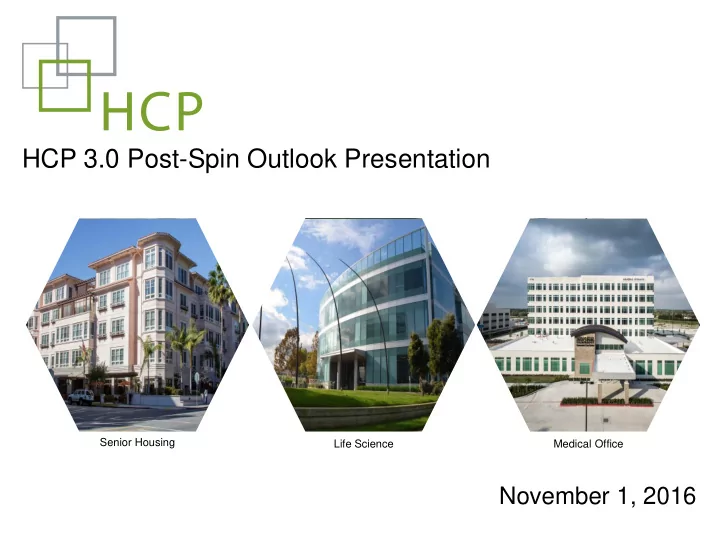 HCP

HCP 3.0 Post-Spin Outlook Presentation

Senior Housing

Life Science

Medical Office

November 1, 2016